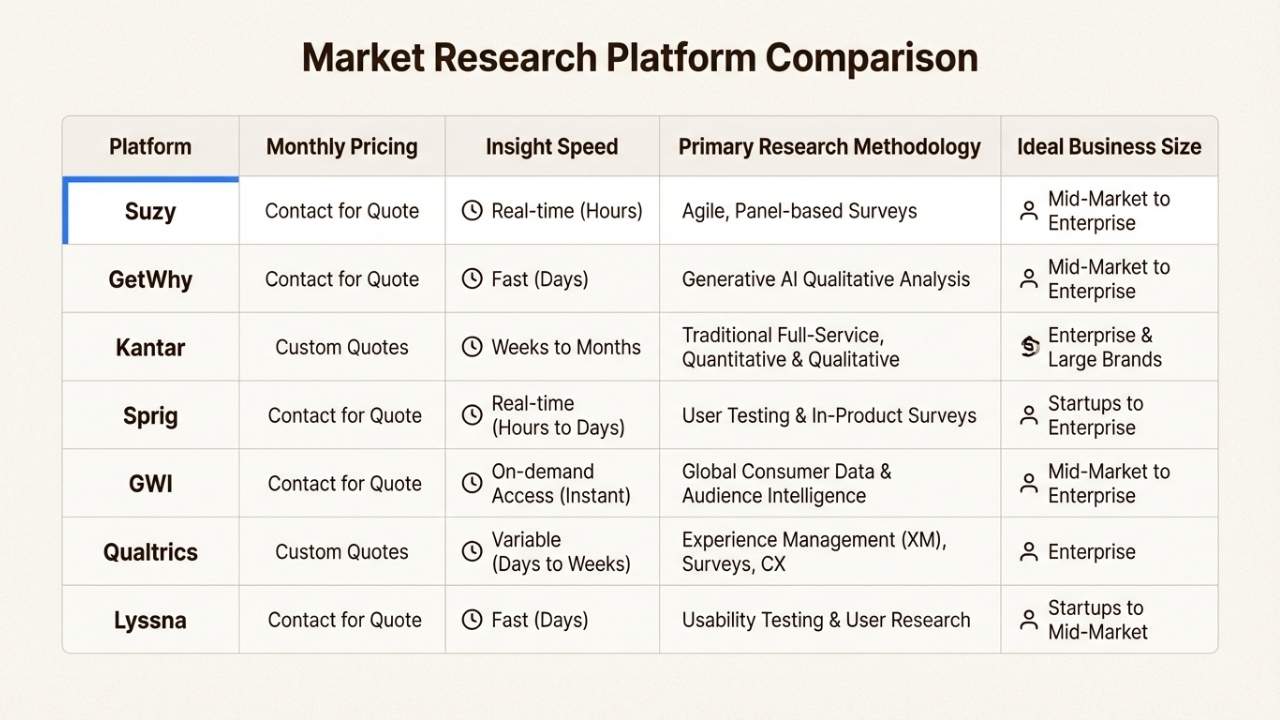 Market Research Platform Comparison

| Platform | Monthly Pricing | Insight Speed | Primary Research Methodology | Ideal Business Size |
|---|---|---|---|---|
| Suzy | Contact for Quote | Real-time (Hours) | Agile, Panel-based Surveys | Mid-Market to Enterprise |
| GetWhy | Contact for Quote | Fast (Days) | Generative AI Qualitative Analysis | Mid-Market to Enterprise |
| Kantar | Custom Quotes | Weeks to Months | Traditional Full-Service, Quantitative & Qualitative | Enterprise & Large Brands |
| Sprig | Contact for Quote | Real-time (Hours to Days) | User Testing & In-Product Surveys | Startups to Enterprise |
| GWI | Contact for Quote | On-demand Access (Instant) | Global Consumer Data & Audience Intelligence | Mid-Market to Enterprise |
| Qualtrics | Custom Quotes | Variable (Days to Weeks) | Experience Management (XM), Surveys, CX | Enterprise |
| Lyssna | Contact for Quote | Fast (Days) | Usability Testing & User Research | Startups to Mid-Market |